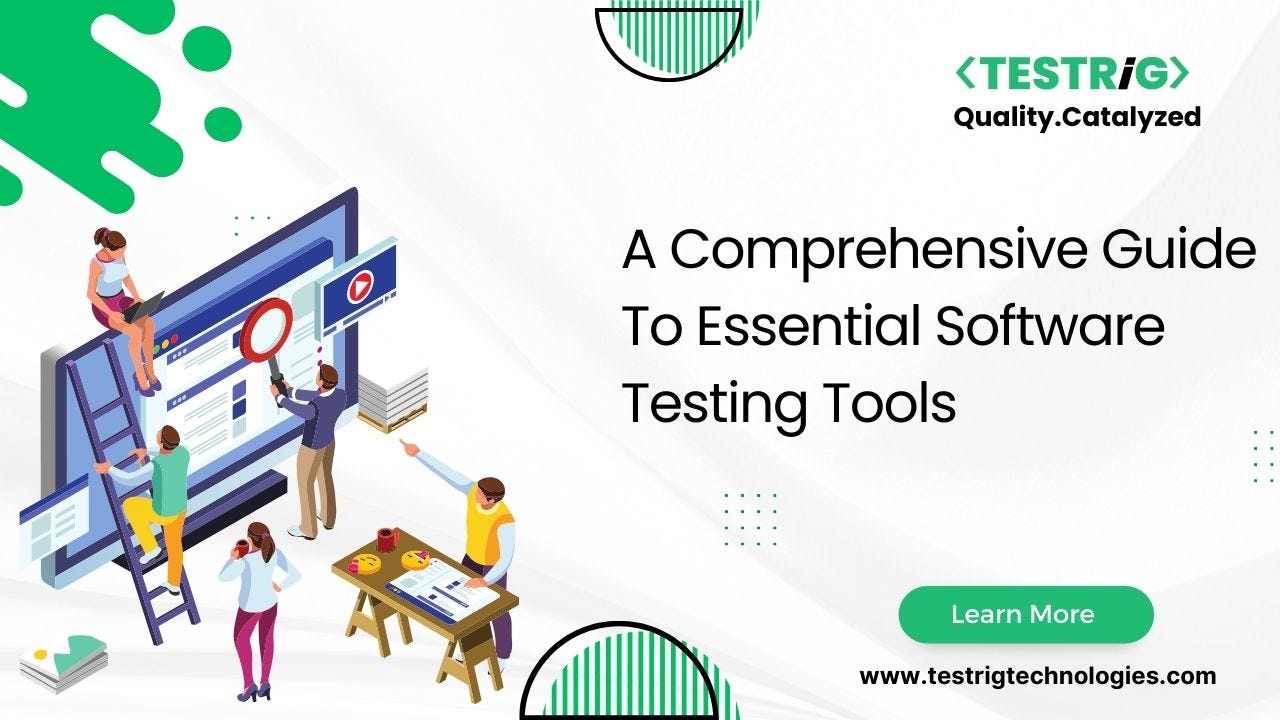 <TESTRiG>
Quality.Catalyzed

A Comprehensive Guide To Essential Software Testing Tools

Learn More

www.testrigtechnologies.com